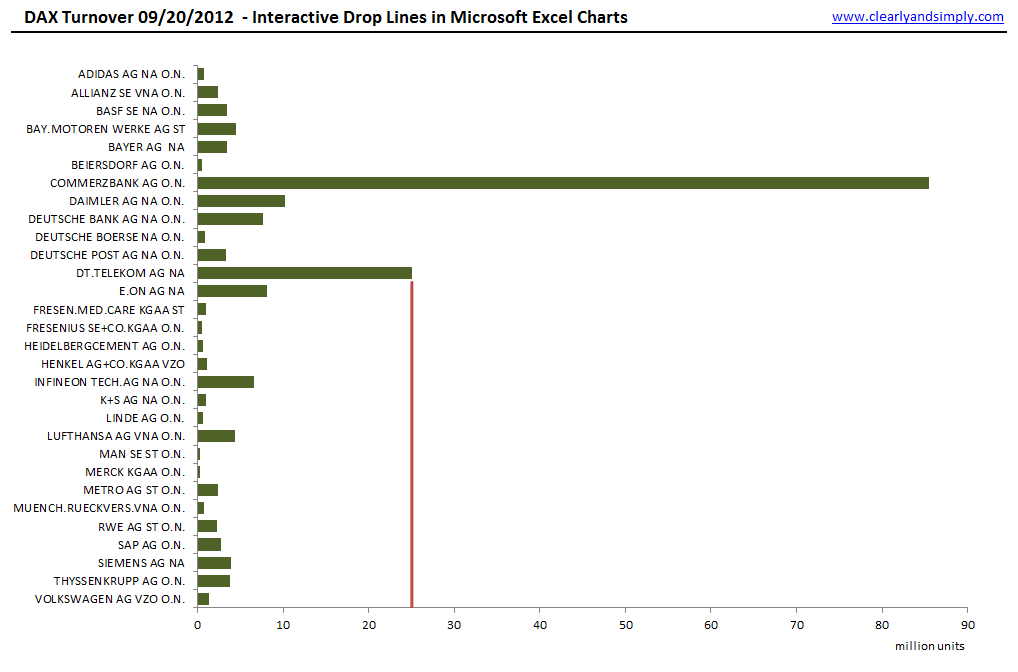 DAX Turnover 09/20/2012 - Interactive Drop Lines in Microsoft Excel Charts
www.clearlyandsimply.com

ADIDAS AG NA O.N.
ALLIANZ SE VNA O.N.
BASF SE NA O.N.
BAY.MOTOREN WERKE AG ST
BAYER AG NA
BEIERSDORF AG O.N.
COMMERZBANK AG O.N.
DAIMLER AG NA O.N.
DEUTSCHE BANK AG NA O.N.
DEUTSCHE BOERSE NA O.N.
DEUTSCHE POST AG NA O.N.
DT.TELEKOM AG NA
E.ON AG NA
FRESEN.MED.CARE KGAA ST
FRESENIUS SE+CO.KGAA O.N.
HEIDELBERGCEMENT AG O.N.
HENKEL AG+CO.KGAA VZO
INFINEON TECH.AG NA O.N.
K+S AG NA O.N.
LINDE AG O.N.
LUFTHANSA AG VNA O.N.
MAN SE ST O.N.
MERCK KGAA O.N.
METRO AG ST O.N.
MUENCH.RUECKVERS.VNA O.N.
RWE AG ST O.N.
SAP AG O.N.
SIEMENS AG NA
THYSSENKRUPP AG O.N.
VOLKSWAGEN AG VZO O.N.

0 10 20 30 40 50 60 70 80 90
million units